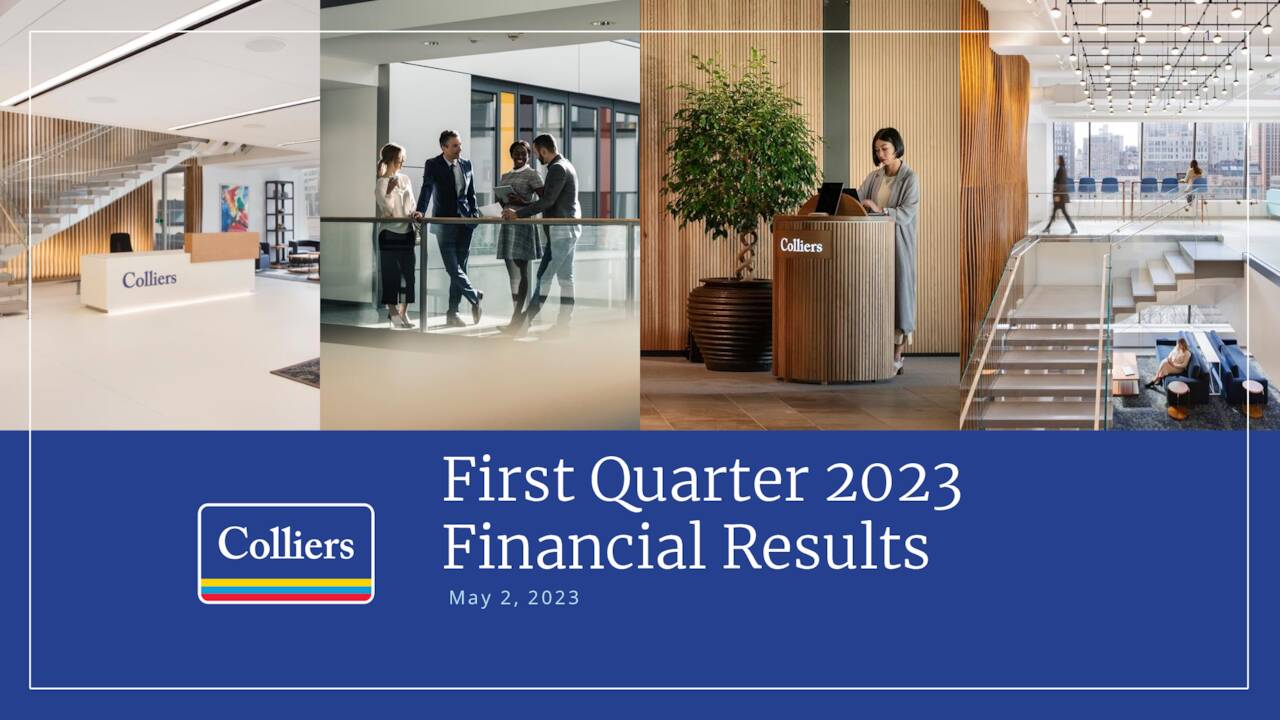 Colliers

Colliers

Colliers

First Quarter 2023 Financial Results

May 2, 2023